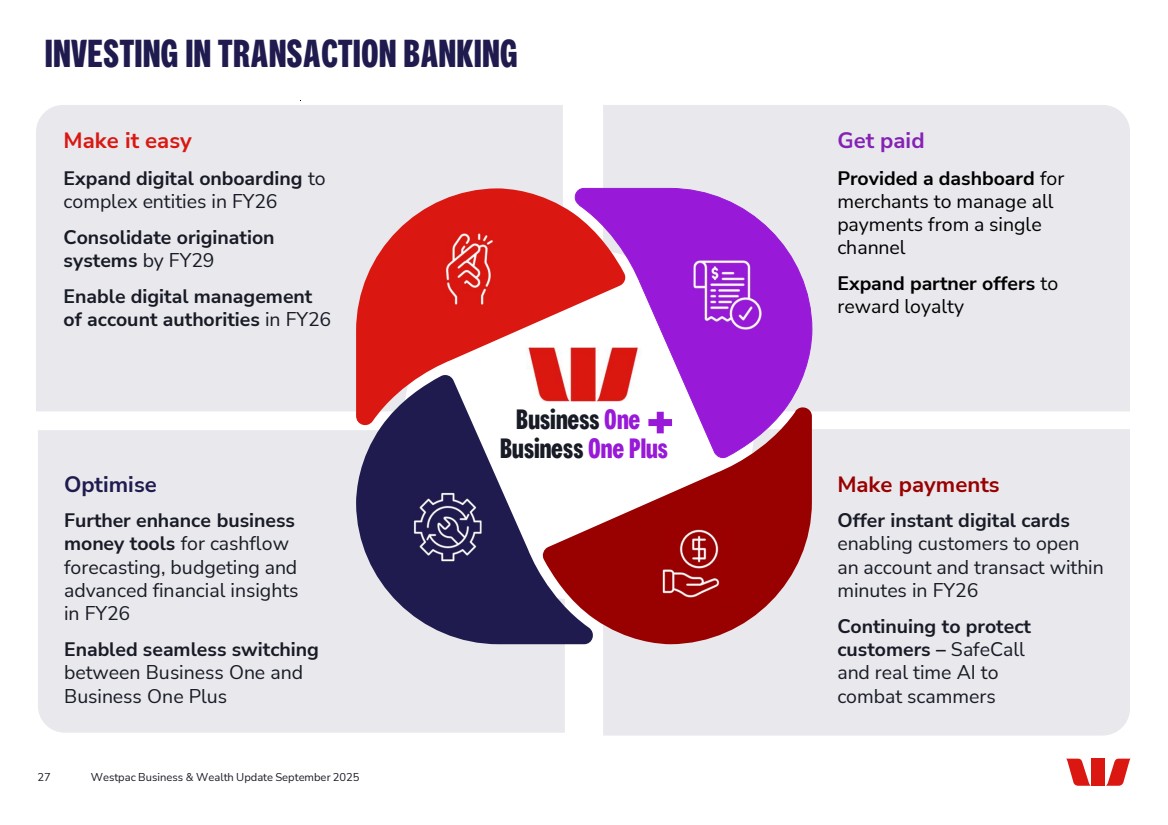 INVESTING IN TRANSACTION BANKING

Make it easy

Expand digital onboarding to complex entities in FY26

Consolidate origination systems by FY29

Enable digital management of account authorities in FY26

Get paid

Provided a dashboard for merchants to manage all payments from a single channel

Expand partner offers to reward loyalty

Business One +
Business One Plus

Optimise

Further enhance business money tools for cashflow forecasting, budgeting and advanced financial insights in FY26

Enabled seamless switching between Business One and Business One Plus

Make payments

Offer instant digital cards enabling customers to open an account and transact within minutes in FY26

Continuing to protect customers – SafeCall and real time AI to combat scammers

27 Westpac Business & Wealth Update September 2025